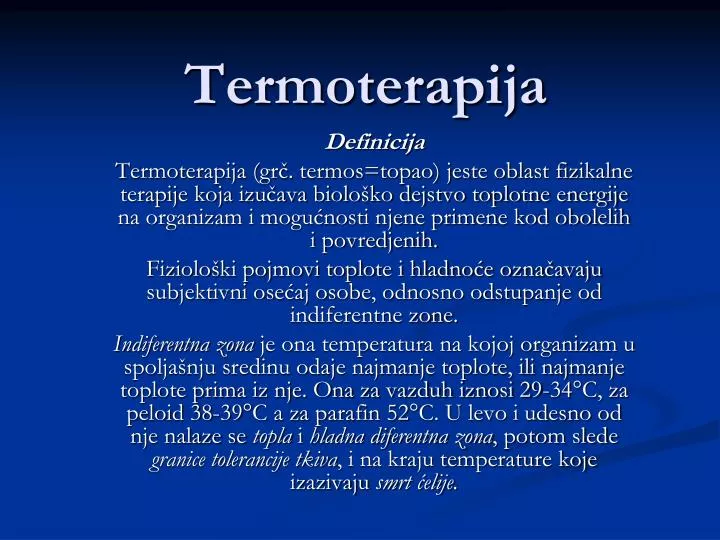 Termoterapija

Definicija

Termoterapija (grč. termos=topao) jeste oblast fizikalne terapije koja izučava biološko dejstvo toplotne energije na organizam i mogućnosti njene primene kod obolelih i povredjenih.

Fiziološki pojmovi toplote i hladnoće označavaju subjektivni osećaj osobe, odnosno odstupanje od indiferentne zone.

Indiferentna zona je ona temperatura na kojoj organizam u spoljašnju sredinu odaje najmanje toplote, ili najmanje toplote prima iz nje. Ona za vazduh iznosi 29-34°C, za peloid 38-39°C a za parafin 52°C. U levo i udesno od nje nalaze se topla i hladna diferentna zona, potom slede granice tolerancije tkiva, i na kraju temperature koje izazivaju smrt ćelije.